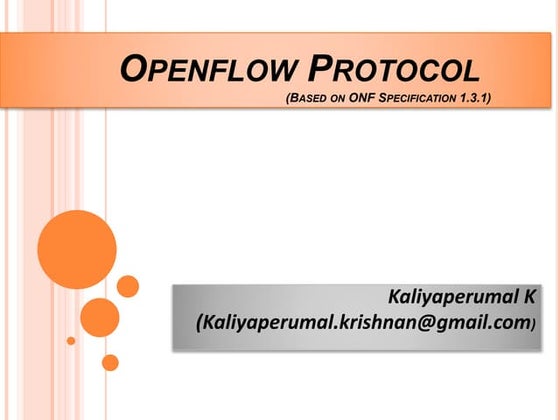 OPENFLOW PROTOCOL

(BASED ON ONF SPECIFICATION 1.3.1)

Kaliyaperumal K
(Kaliyaperumal.krishnan@gmail.com)